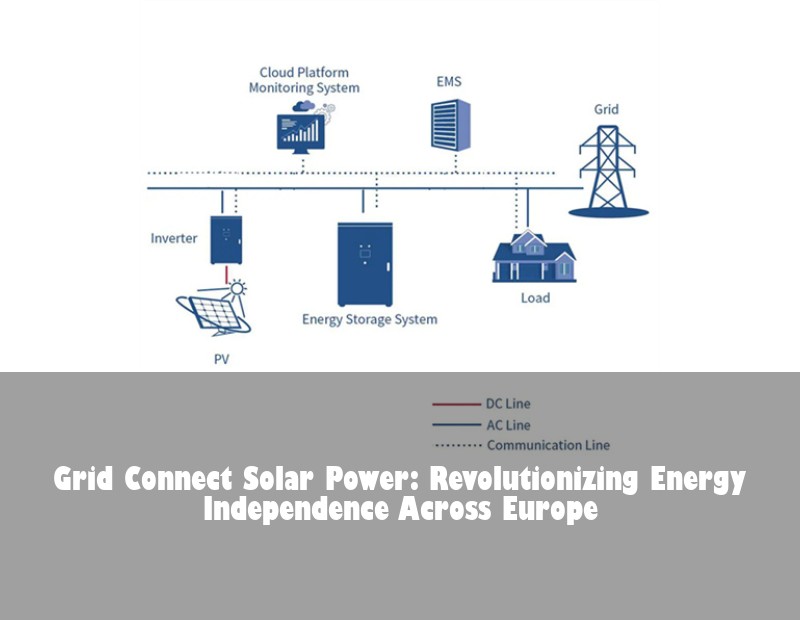 Cloud Platform Monitoring System

EMS

Grid

Inverter

Energy Storage System

Load

PV

DC Line
AC Line
Communication Line

Grid Connect Solar Power: Revolutionizing Energy Independence Across Europe